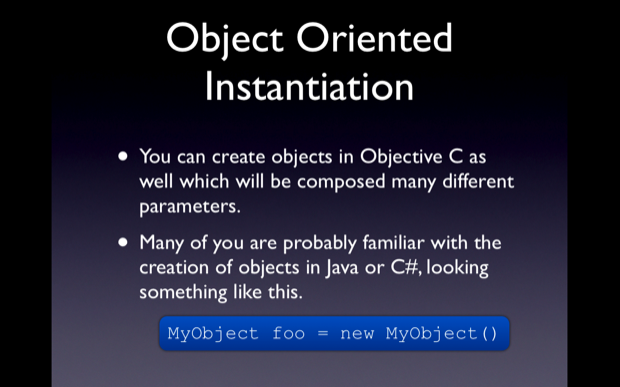 Object Oriented Instantiation

• You can create objects in Objective C as well which will be composed many different parameters.

• Many of you are probably familiar with the creation of objects in Java or C#, looking something like this.

MyObject foo = new MyObject()